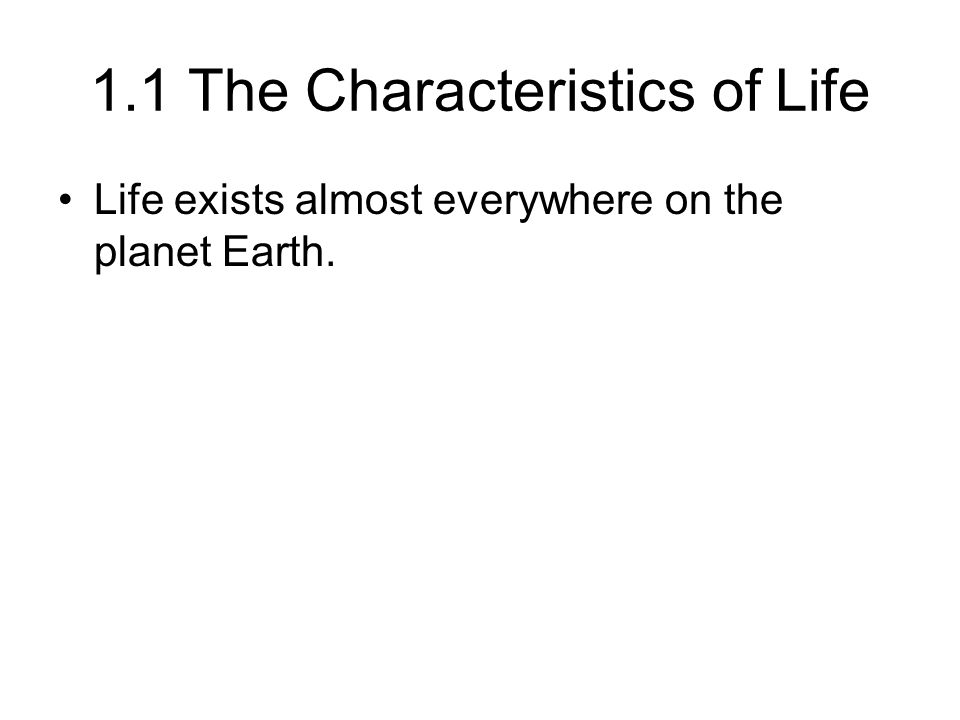 1.1 The Characteristics of Life

• Life exists almost everywhere on the planet Earth.